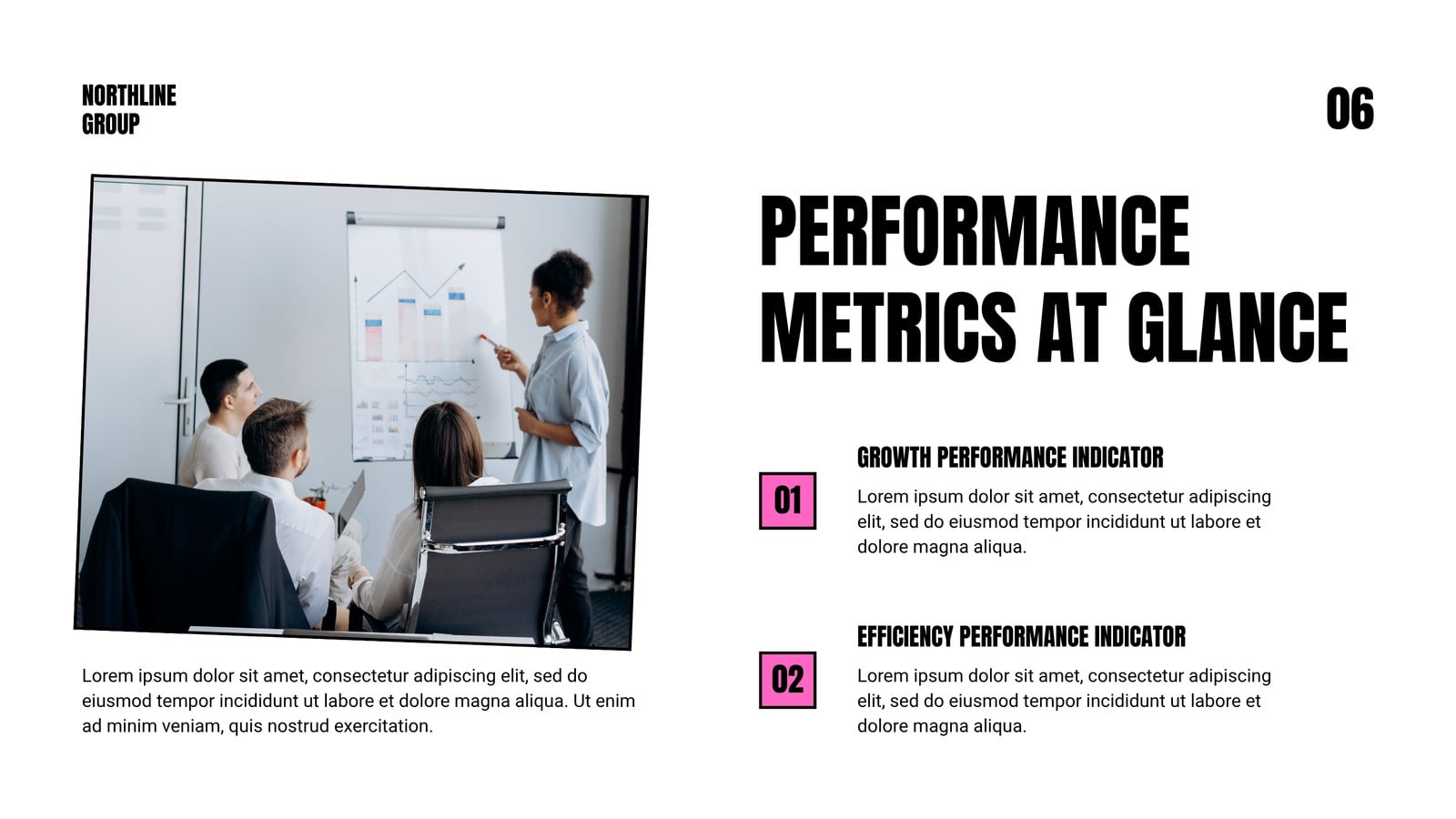 NORTHLINE
GROUP

06

Lorem ipsum dolor sit amet, consectetur adipiscing elit, sed do eiusmod tempor incididunt ut labore et dolore magna aliqua. Ut enim ad minim veniam, quis nostrud exercitation.

PERFORMANCE METRICS AT GLANCE

01

GROWTH PERFORMANCE INDICATOR

Lorem ipsum dolor sit amet, consectetur adipiscing elit, sed do eiusmod tempor incididunt ut labore et dolore magna aliqua.

02

EFFICIENCY PERFORMANCE INDICATOR

Lorem ipsum dolor sit amet, consectetur adipiscing elit, sed do eiusmod tempor incididunt ut labore et dolore magna aliqua.